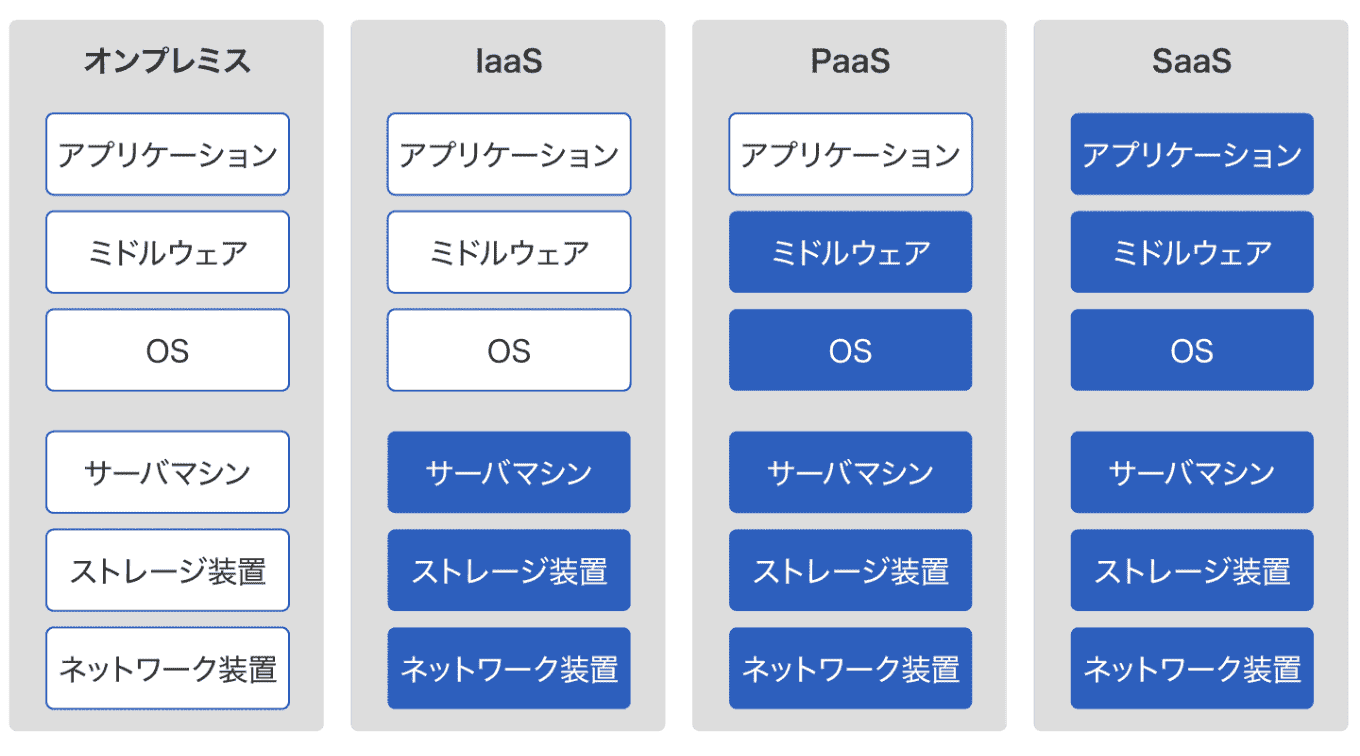 オンプレミス

アプリケーション

ミドルウェア

OS

サーバマシン

ストレージ装置

ネットワーク装置

IaaS

アプリケーション

ミドルウェア

OS

サーバマシン

ストレージ装置

ネットワーク装置

PaaS

アプリケーション

ミドルウェア

OS

サーバマシン

ストレージ装置

ネットワーク装置

SaaS

アプリケーション

ミドルウェア

OS

サーバマシン

ストレージ装置

ネットワーク装置